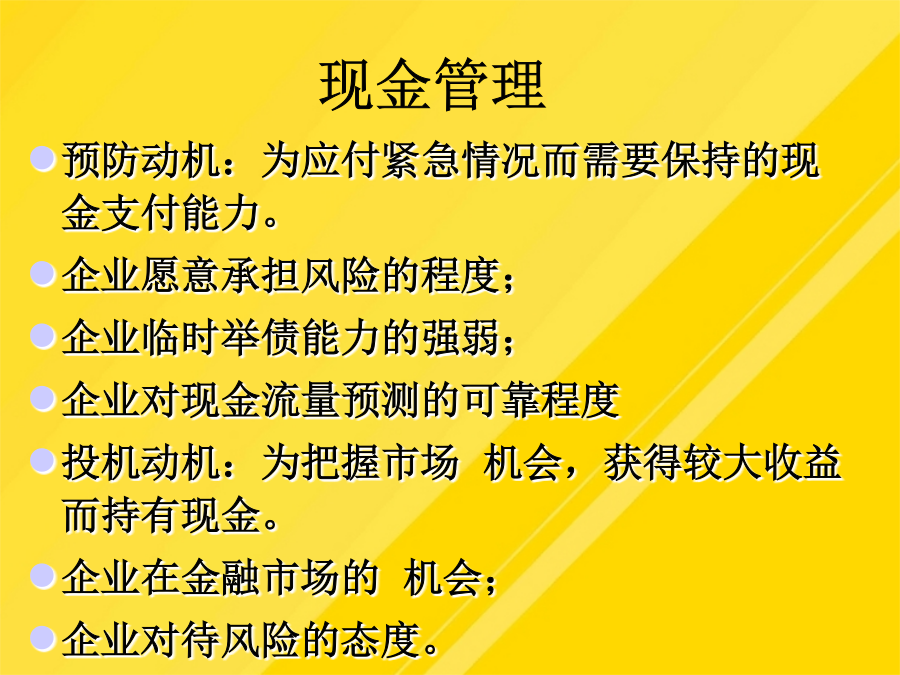 现金管理

预防动机：为应付紧急情况而需要保持的现金支付能力。

企业愿意承担风险的程度；

企业临时举债能力的强弱；

企业对现金流量预测的可靠程度

投机动机：为把握市场 机会，获得较大收益而持有现金。

企业在金融市场的 机会；

企业对待风险的态度。